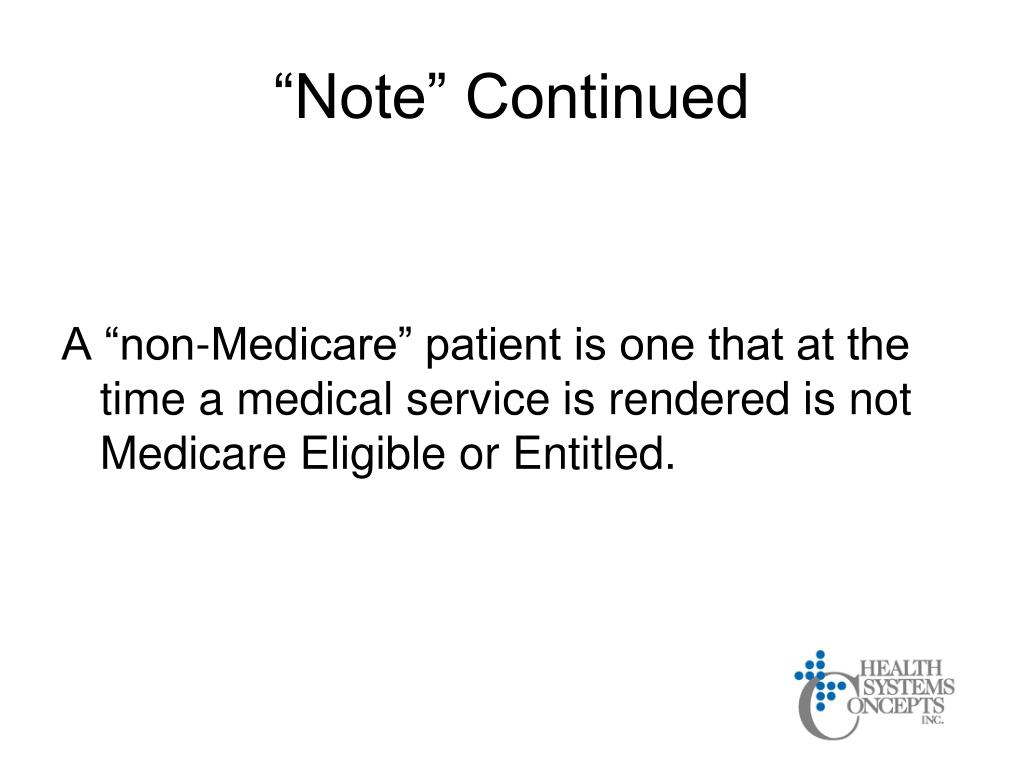 “Note” Continued

A “non-Medicare” patient is one that at the time a medical service is rendered is not Medicare Eligible or Entitled.

HEALTH SYSTEMS CONCEPTS INC.